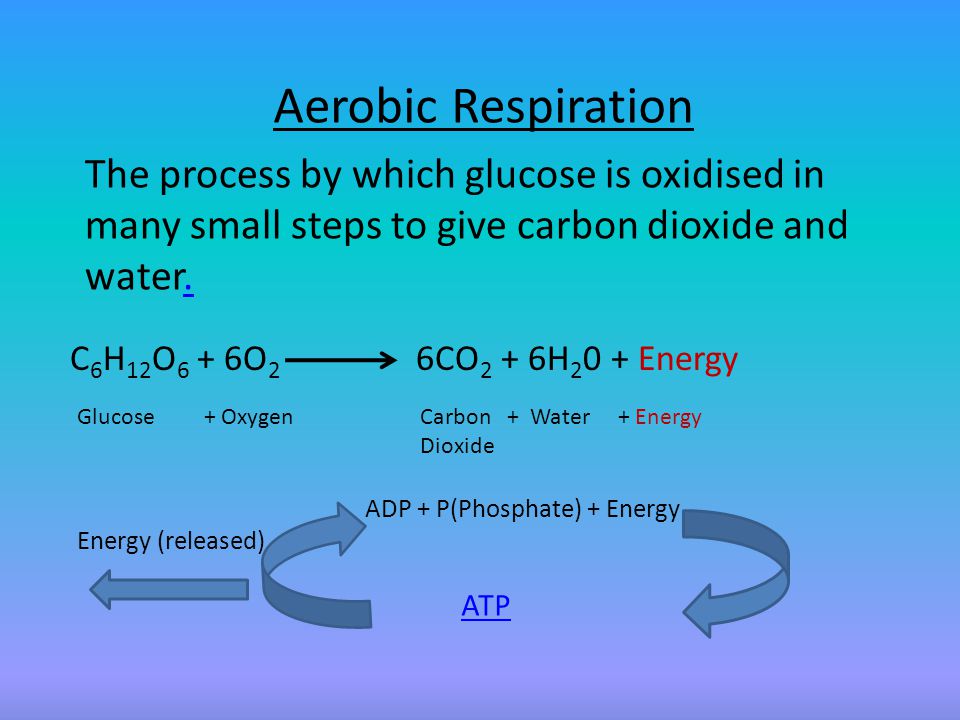 Aerobic Respiration

The process by which glucose is oxidised in many small steps to give carbon dioxide and water.

$C_6H_{12}O_6 + 6O_2 \longrightarrow 6CO_2 + 6H_20$ + Energy

Glucose + Oxygen Carbon Dioxide + Water + Energy

ADP + P(Phosphate) + Energy

Energy (released)

ATP